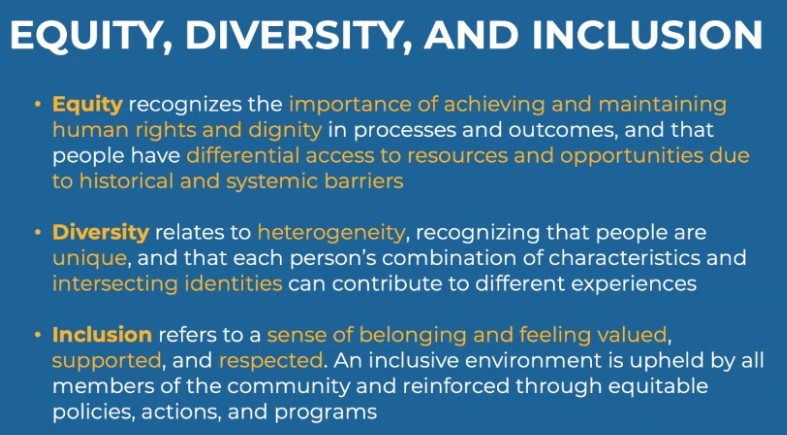 EQUITY, DIVERSITY, AND INCLUSION

• Equity recognizes the importance of achieving and maintaining human rights and dignity in processes and outcomes, and that people have differential access to resources and opportunities due to historical and systemic barriers

• Diversity relates to heterogeneity, recognizing that people are unique, and that each person's combination of characteristics and intersecting identities can contribute to different experiences

• Inclusion refers to a sense of belonging and feeling valued, supported, and respected. An inclusive environment is upheld by all members of the community and reinforced through equitable policies, actions, and programs